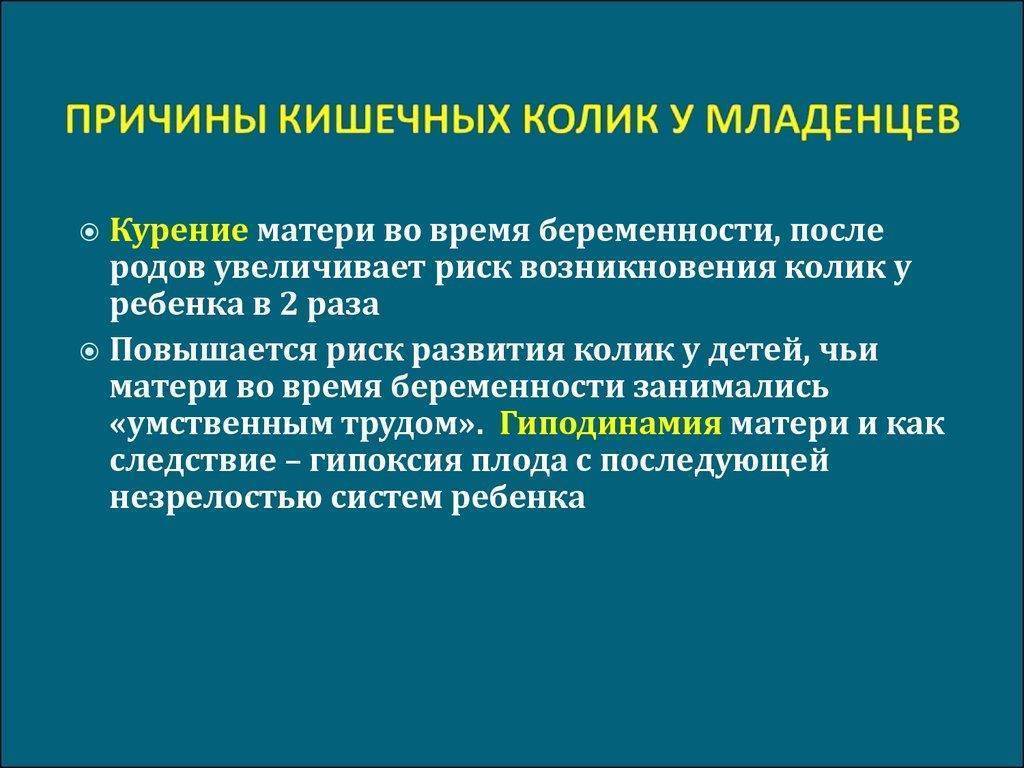 ПРИЧИНЫ КИШЕЧНЫХ КОЛИК У МЛАДЕНЦЕВ

Курение матери во время беременности, после родов увеличивает риск возникновения колик у ребенка в 2 раза

Повышается риск развития колик у детей, чьи матери во время беременности занимались «умственным трудом». Гиподинамия матери и как следствие – гипоксия плода с последующей незрелостью систем ребенка